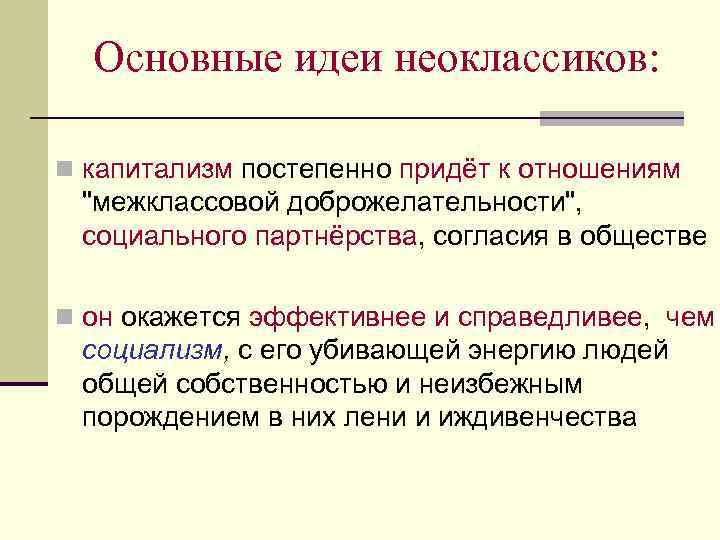 Основные идеи неоклассиков:

капитализм постепенно придёт к отношениям "межклассовой доброжелательности", социального партнёрства, согласия в обществе

он окажется эффективнее и справедливее, чем социализм, с его убивающей энергию людей общей собственностью и неизбежным порождением в них лени и иждивенчества